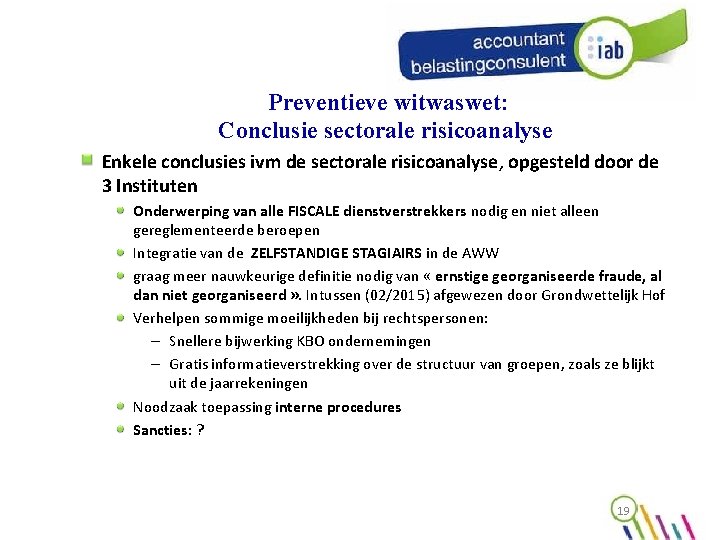 accountant belastingconsulent iab

Preventieve witwaswet:
Conclusie sectorale risicoanalyse

Enkele conclusies ivm de sectorale risicoanalyse, opgesteld door de 3 Instituten

Onderwerping van alle FISCALE dienstverstrekkers nodig en niet alleen gereglementeerde beroepen

Integratie van de ZELFSTANDIGE STAGIAIRS in de AWW

graag meer nauwkeurige definitie nodig van « ernstige georganiseerde fraude, al dan niet georganiseerd ». Intussen (02/2015) afgewezen door Grondwettelijk Hof

Verhelpen sommige moeilijkheden bij rechtspersonen:

– Snellere bijwerking KBO ondernemingen

– Gratis informatieverstrekking over de structuur van groepen, zoals ze blijkt uit de jaarrekeningen

Noodzaak toepassing interne procedures

Sancties: ?

19